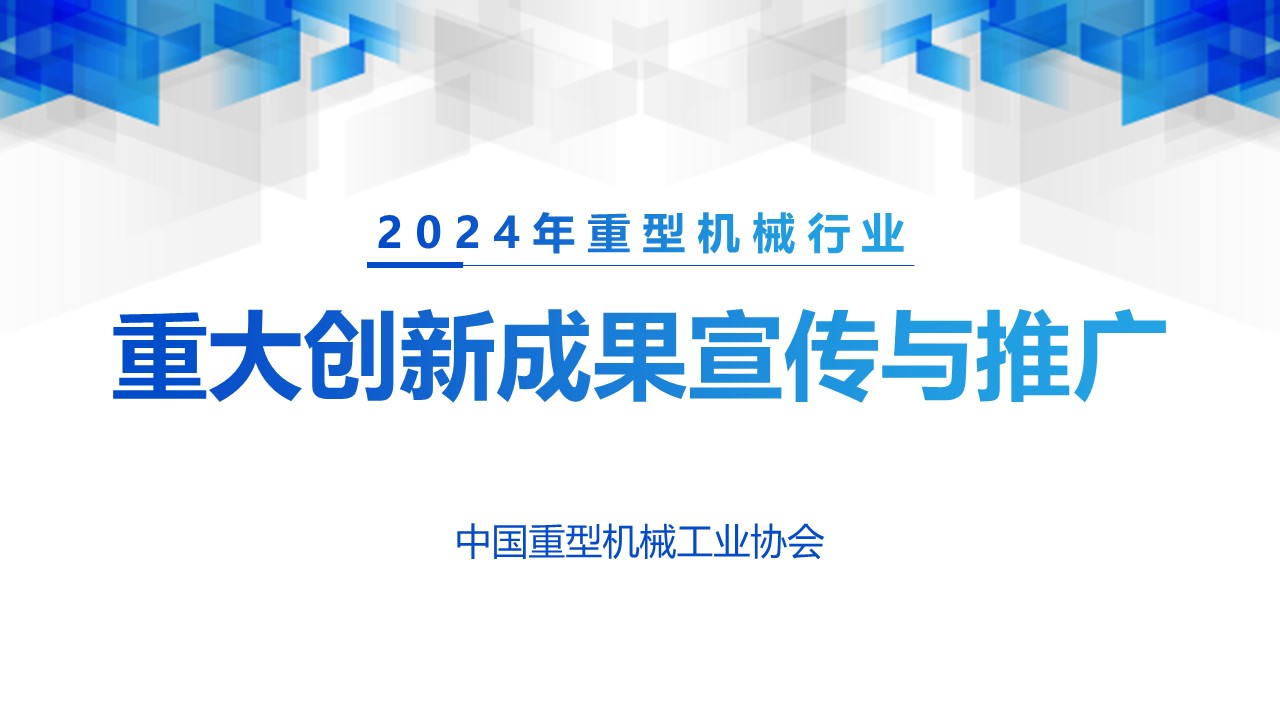 2024年重型机械行业

重大创新成果宣传与推广

中国重型机械工业协会